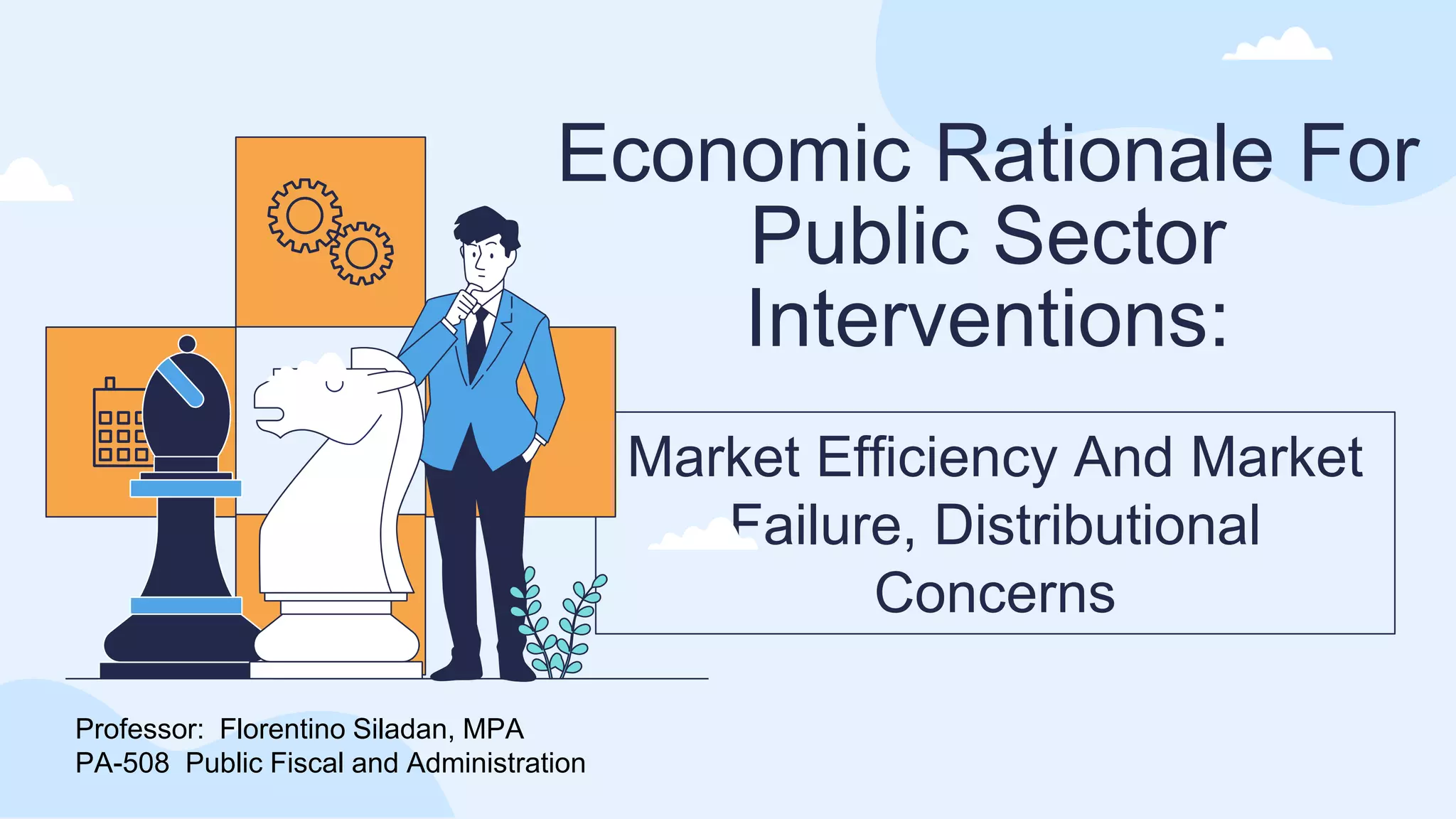 Economic Rationale For Public Sector Interventions:

Market Efficiency And Market Failure, Distributional Concerns

Professor: Florentino Siladan, MPA
PA-508 Public Fiscal and Administration